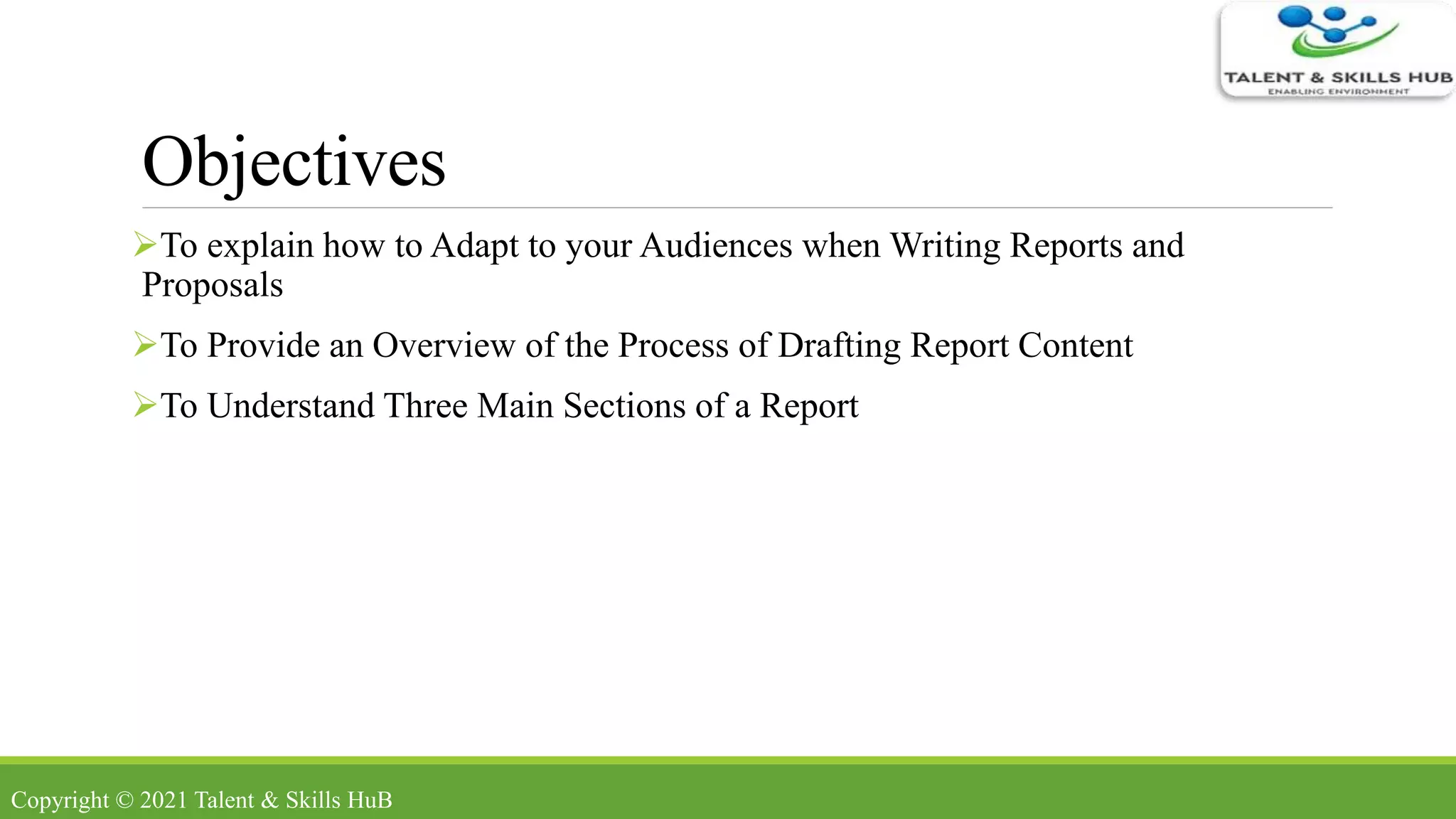 TALENT & SKILLS HUB
ENABLING ENVIRONMENT

Objectives

➢To explain how to Adapt to your Audiences when Writing Reports and Proposals

➢To Provide an Overview of the Process of Drafting Report Content

➢To Understand Three Main Sections of a Report

Copyright © 2021 Talent & Skills HuB